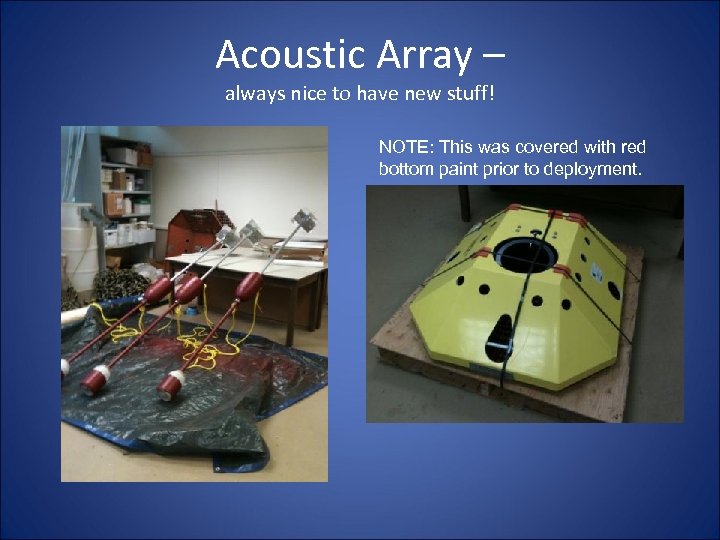 Acoustic Array –
always nice to have new stuff!

NOTE: This was covered with red bottom paint prior to deployment.